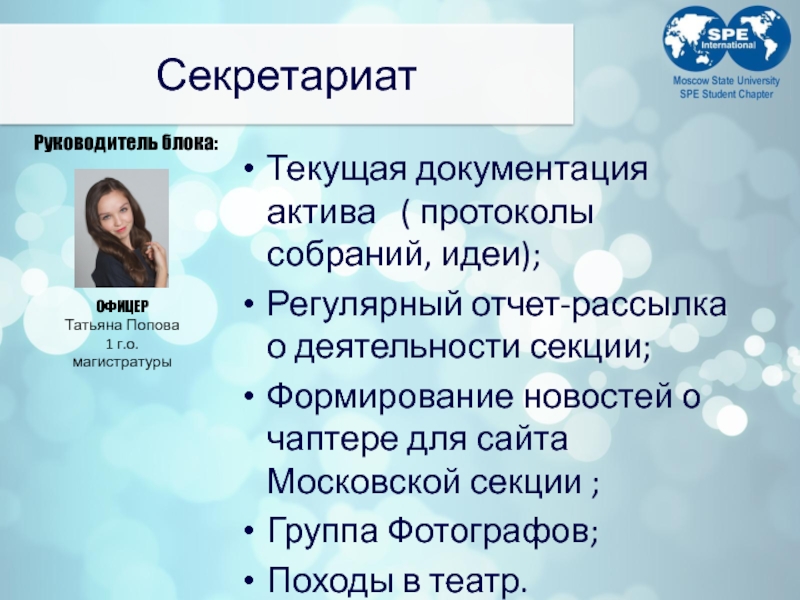 Секретариат

SPE International

Moscow State University
SPE Student Chapter

Руководитель блока:

ОФИЦЕР
Татьяна Попова
1 г.о.
магистратуры

• Текущая документация актива ( протоколы собраний, идеи);
• Регулярный отчет-рассылка о деятельности секции;
• Формирование новостей о чаптере для сайта Московской секции ;
• Группа Фотографов;
• Походы в театр.